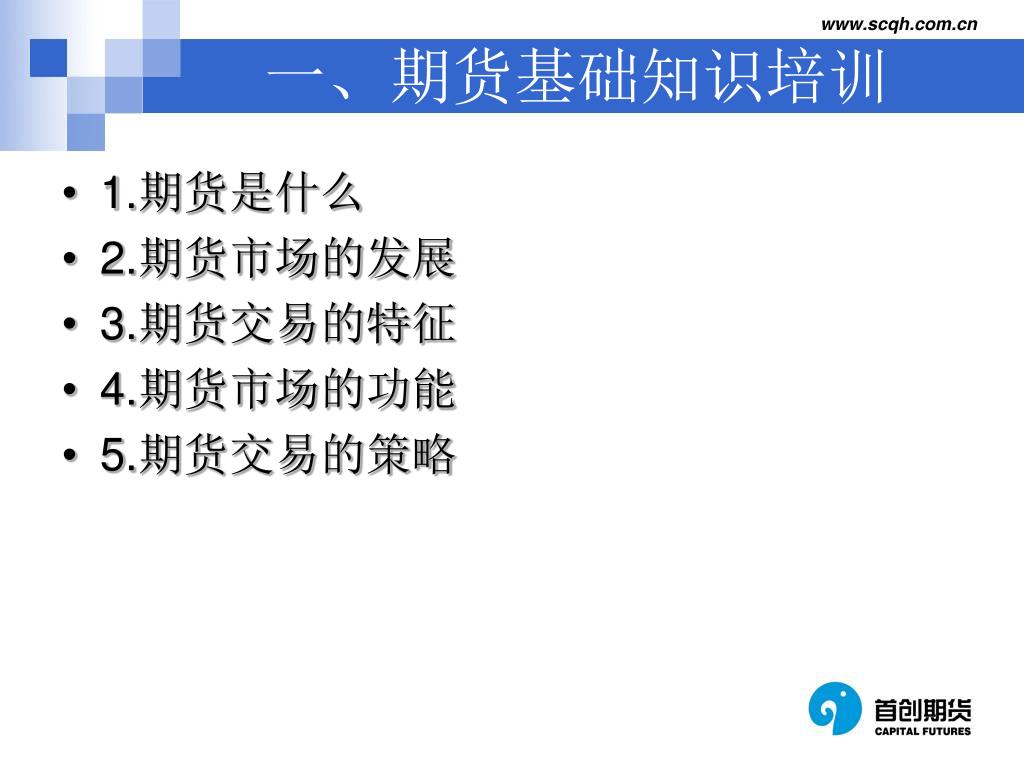 www.scqh.com.cn

一、期货基础知识培训

• 1.期货是什么
• 2.期货市场的发展
• 3.期货交易的特征
• 4.期货市场的功能
• 5.期货交易的策略

首创期货
CAPITAL FUTURES